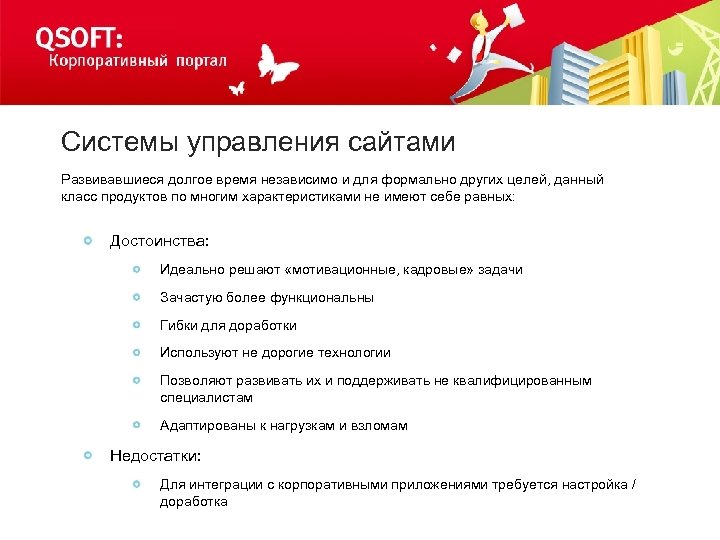 QSOFT:
Корпоративный портал

Системы управления сайтами

Развивавшиеся долгое время независимо и для формально других целей, данный класс продуктов по многим характеристиками не имеют себе равных:

Достоинства:

Идеально решают «мотивационные, кадровые» задачи

Зачастую более функциональны

Гибки для доработки

Используют не дорогие технологии

Позволяют развивать их и поддерживать не квалифицированным специалистам

Адаптированы к нагрузкам и взломам

Недостатки:

Для интеграции с корпоративными приложениями требуется настройка / доработка